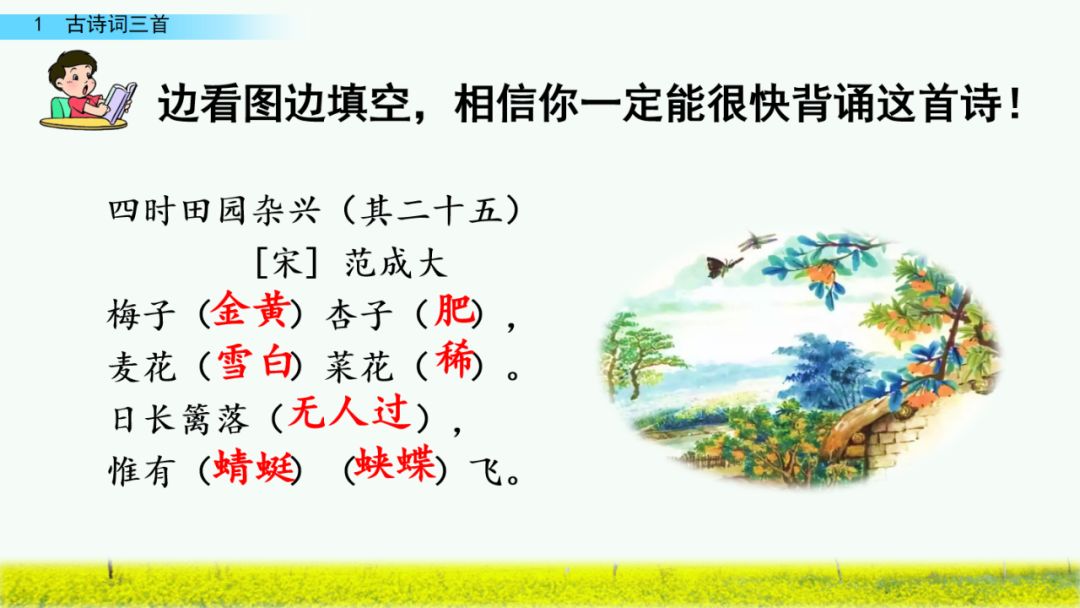 1 古诗词三首

边看图边填空，相信你一定能很快背诵这首诗！

四时田园杂兴（其二十五）
[宋] 范成大
梅子（金黄）杏子（肥），
麦花（雪白）菜花（稀）。
日长篱落（无人过），
惟有（蜻蜓）（蛱蝶）飞。